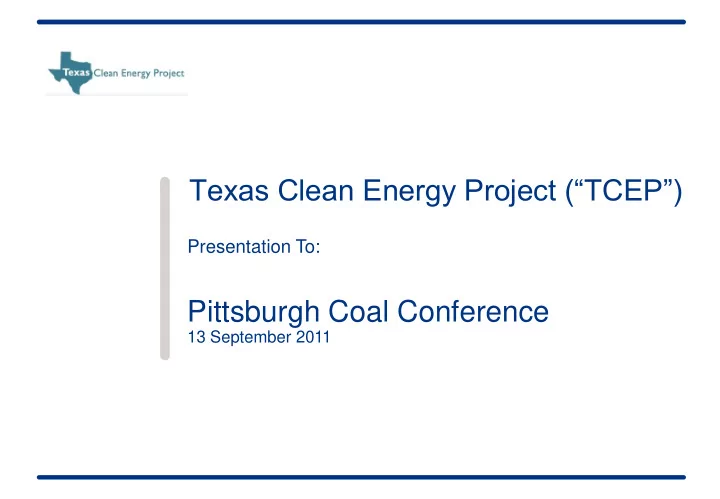 Texas Clean Energy Project

Texas Clean Energy Project (“TCEP”)

Presentation To:

Pittsburgh Coal Conference
13 September 2011